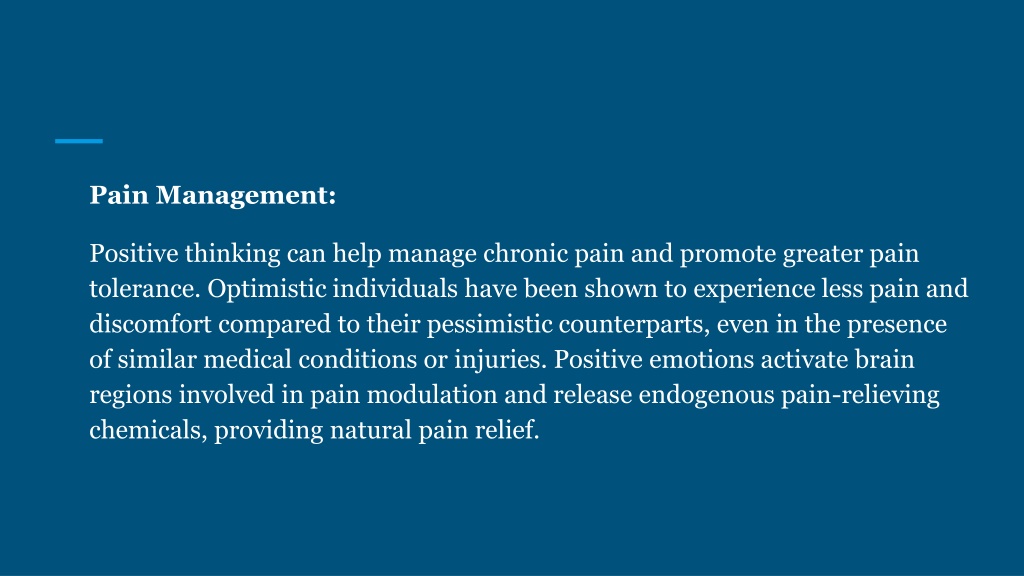 Pain Management:

Positive thinking can help manage chronic pain and promote greater pain tolerance. Optimistic individuals have been shown to experience less pain and discomfort compared to their pessimistic counterparts, even in the presence of similar medical conditions or injuries. Positive emotions activate brain regions involved in pain modulation and release endogenous pain-relieving chemicals, providing natural pain relief.